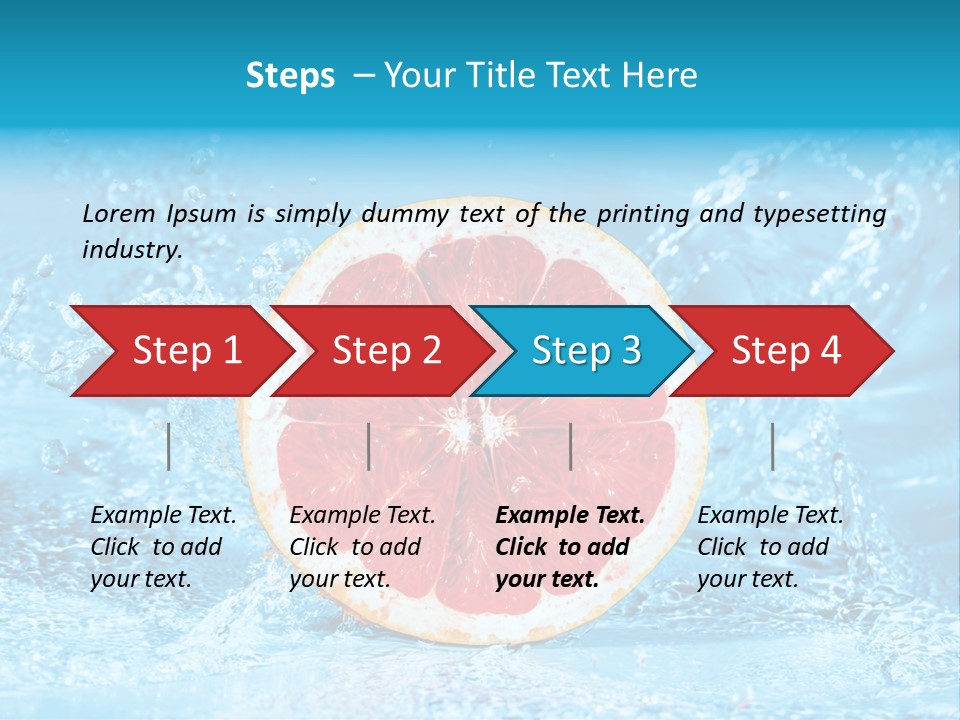 Steps – Your Title Text Here

Lorem Ipsum is simply dummy text of the printing and typesetting industry.

Step 1

Step 2

Step 3

Step 4

Example Text. Click to add your text.

Example Text. Click to add your text.

Example Text. Click to add your text.

Example Text. Click to add your text.